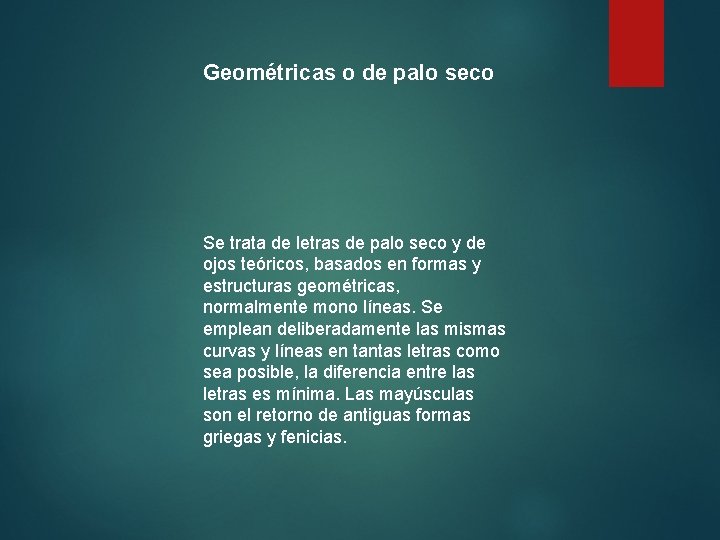 Geométricas o de palo seco

Se trata de letras de palo seco y de ojos teóricos, basados en formas y estructuras geométricas, normalmente mono líneas. Se emplean deliberadamente las mismas curvas y líneas en tantas letras como sea posible, la diferencia entre las letras es mínima. Las mayúsculas son el retorno de antiguas formas griegas y fenicias.